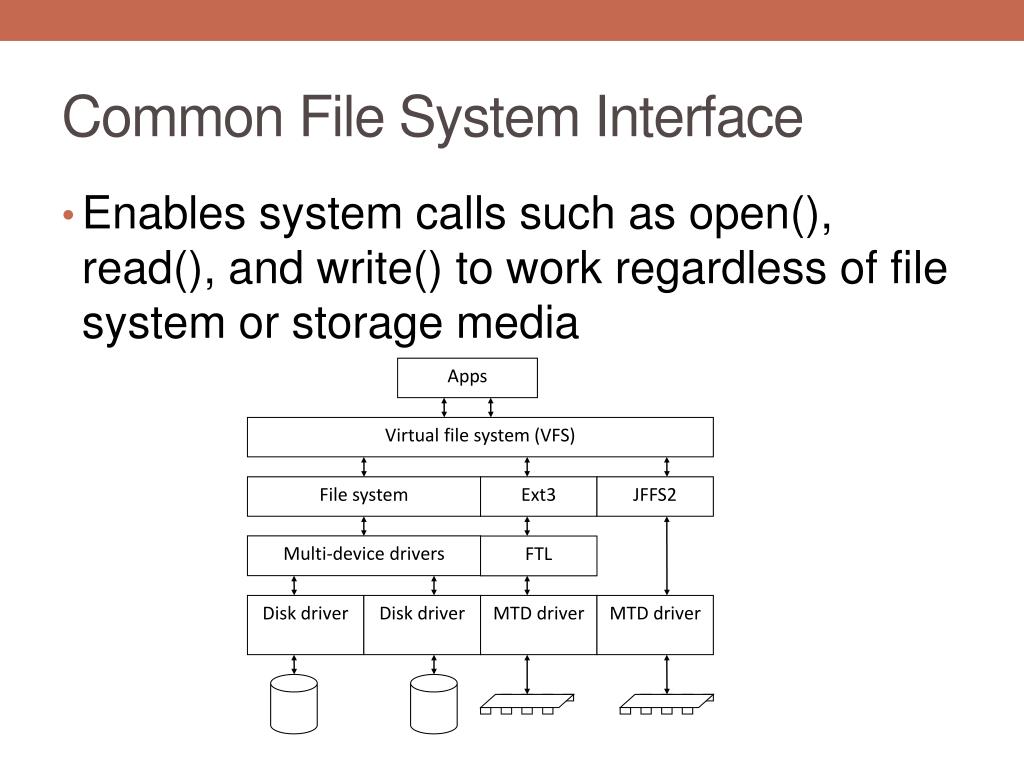 Common File System Interface

• Enables system calls such as open(), read(), and write() to work regardless of file system or storage media

Apps

Virtual file system (VFS)

File system
Ext3
JFFS2

Multi-device drivers
FTL

Disk driver
Disk driver
MTD driver
MTD driver